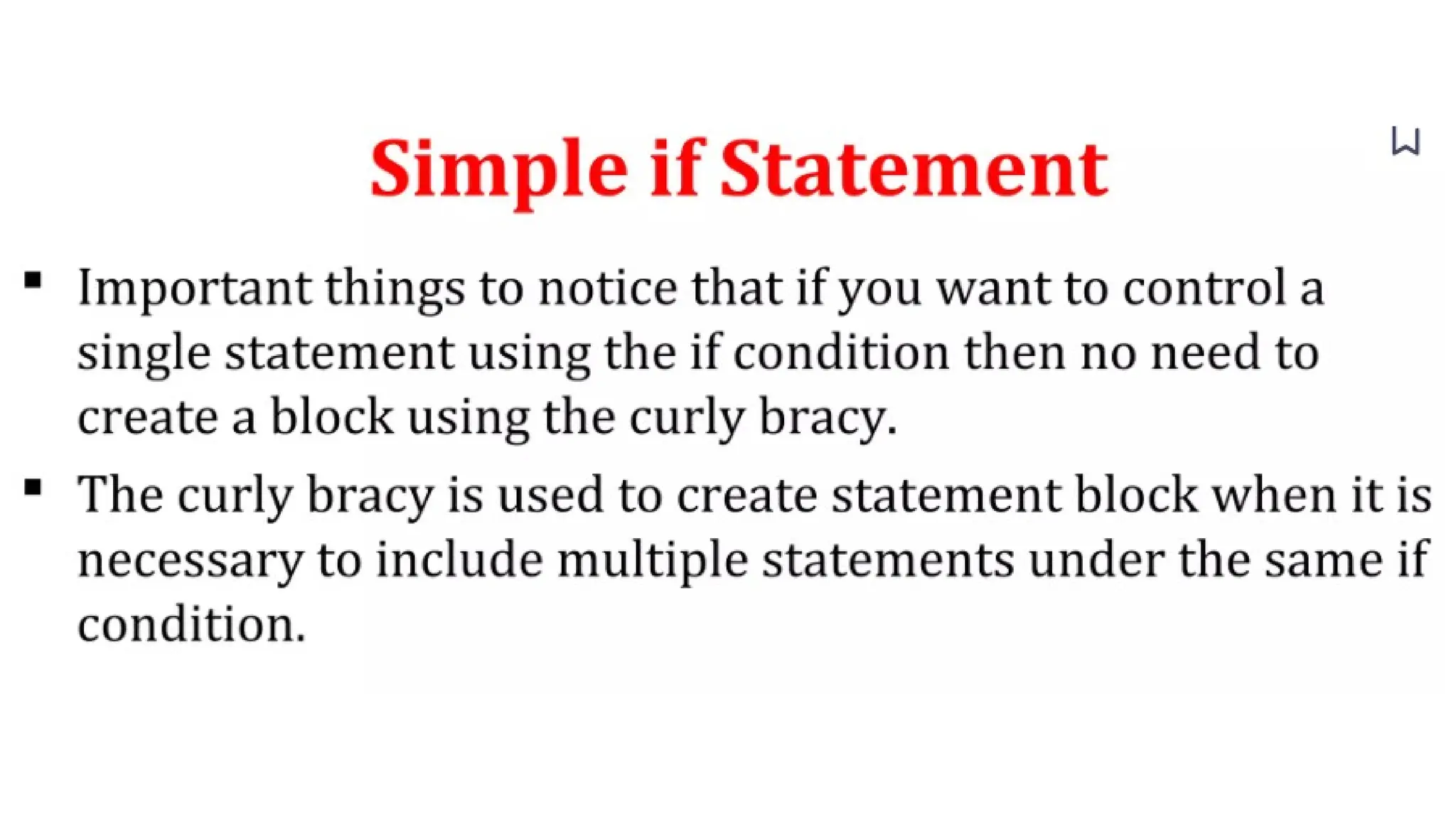 Simple if Statement

▪ Important things to notice that if you want to control a single statement using the if condition then no need to create a block using the curly bracy.

▪ The curly bracy is used to create statement block when it is necessary to include multiple statements under the same if condition.